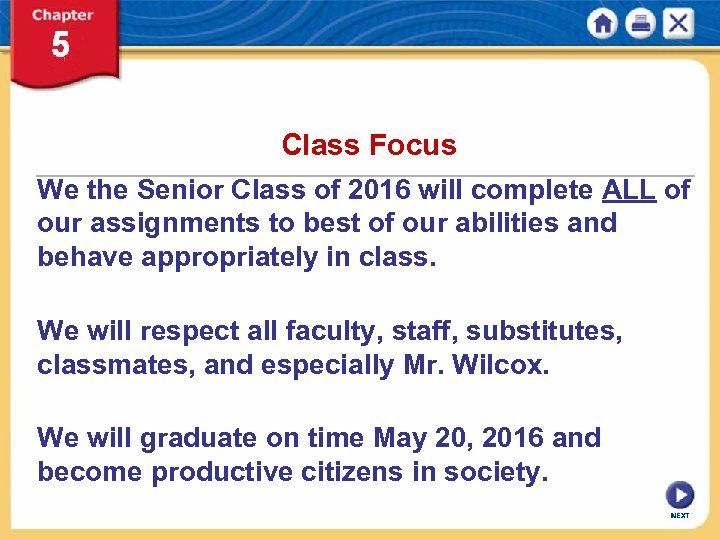 Chapter
5

Class Focus

We the Senior Class of 2016 will complete ALL of our assignments to best of our abilities and behave appropriately in class.

We will respect all faculty, staff, substitutes, classmates, and especially Mr. Wilcox.

We will graduate on time May 20, 2016 and become productive citizens in society.

NEXT